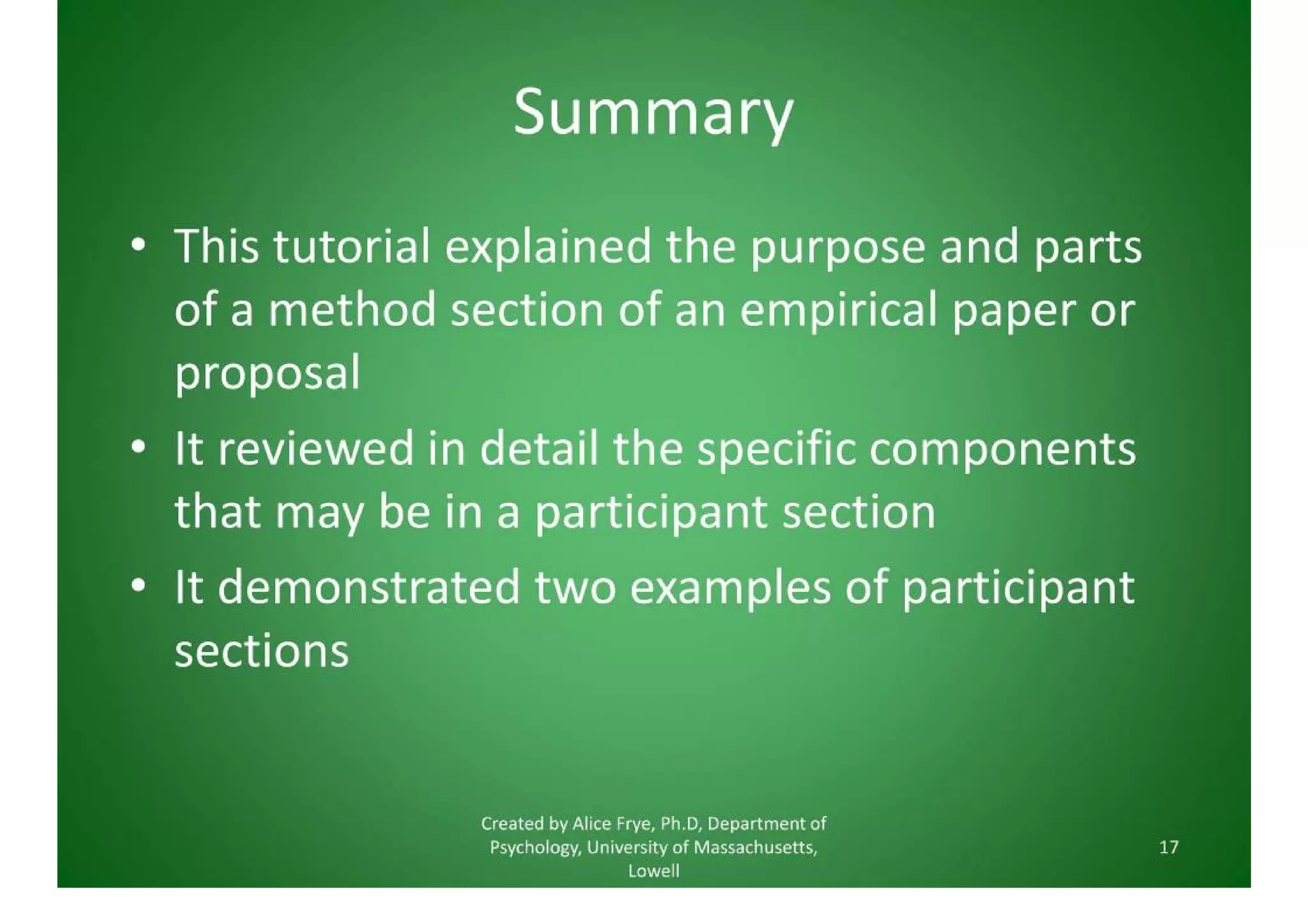 Summary

• This tutorial explained the purpose and parts of a method section of an empirical paper or proposal
• It reviewed in detail the specific components that may be in a participant section
• It demonstrated two examples of participant sections

Created by Alice Frye, Ph.D, Department of Psychology, University of Massachusetts, Lowell

17